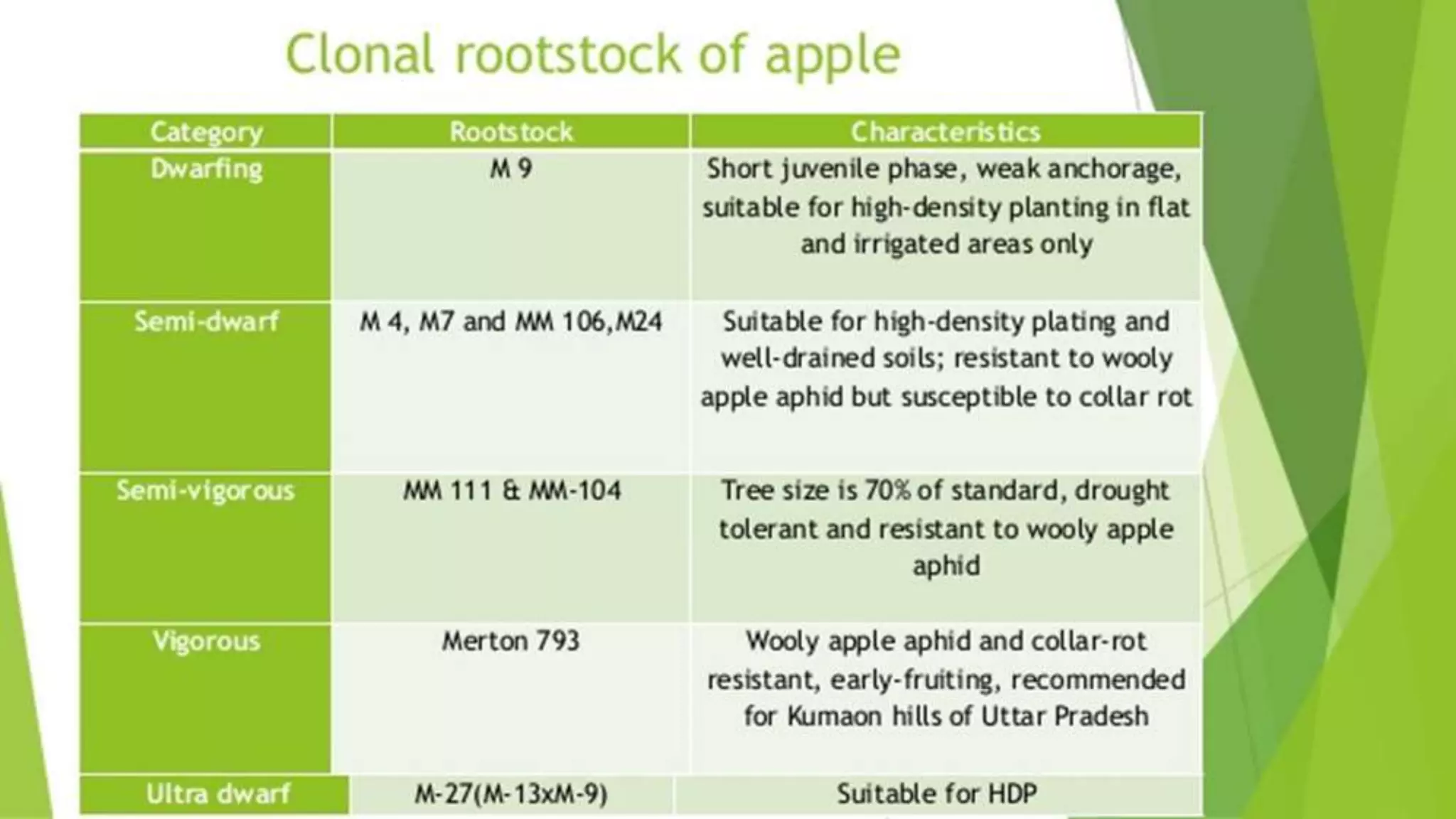 Clonal rootstock of apple

| Category | Rootstock | Characteristics |
|---|---|---|
| Dwarfing | M 9 | Short juvenile phase, weak anchorage, suitable for high-density planting in flat and irrigated areas only |
| Semi-dwarf | M 4, M7 and MM 106,M24 | Suitable for high-density plating and well-drained soils; resistant to wooly apple aphid but susceptible to collar rot |
| Semi-vigorous | MM 111 & MM-104 | Tree size is 70% of standard, drought tolerant and resistant to wooly apple aphid |
| Vigorous | Merton 793 | Wooly apple aphid and collar-rot resistant, early-fruiting, recommended for Kumaon hills of Uttar Pradesh |
| Ultra dwarf | M-27(M-13xM-9) | Suitable for HDP |